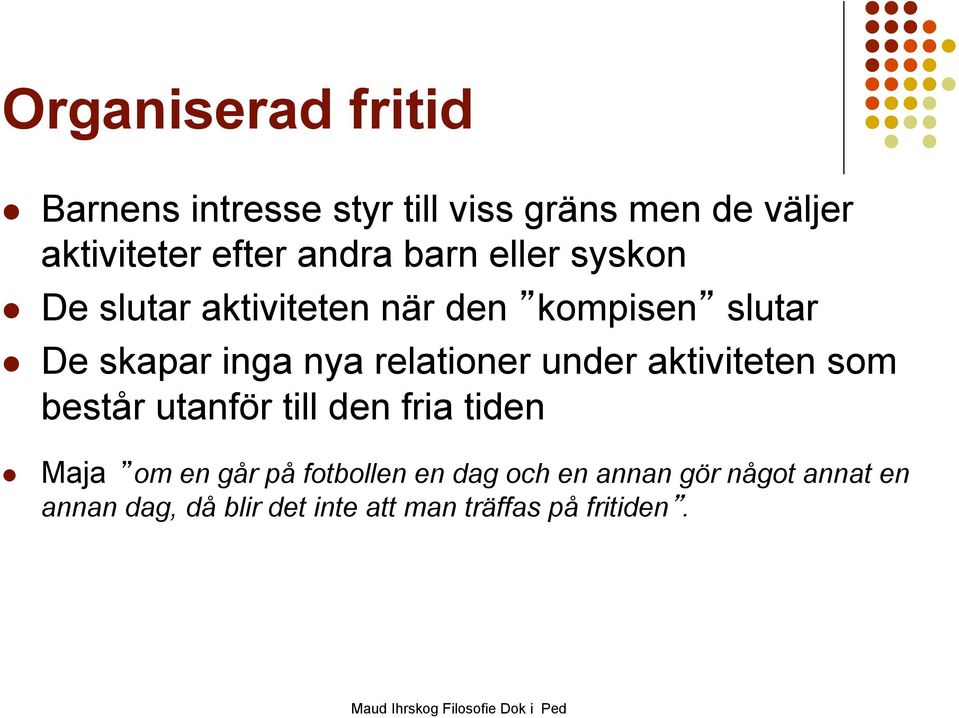 Organiserad fritid

- Barnens intresse styr till viss gräns men de väljer aktiviteter efter andra barn eller syskon
- De slutar aktiviteten när den ”kompisen” slutar
- De skapar inga nya relationer under aktiviteten som består utanför till den fria tiden
- Maja ”om en går på fotbollen en dag och en annan gör något annat en annan dag, då blir det inte att man träffas på fritiden”.

Maud Ihrskog Filosofie Dok i Ped